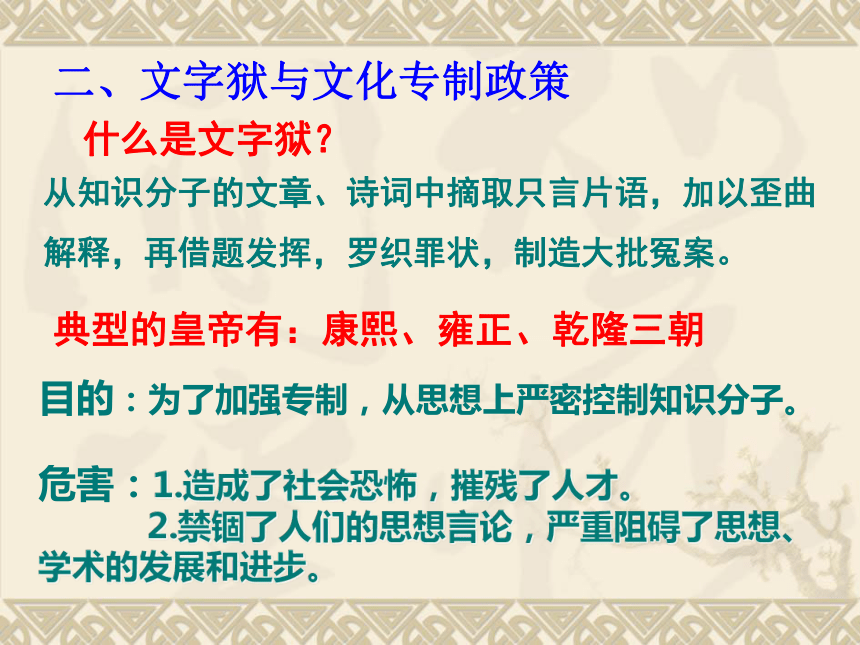 二、文字狱与文化专制政策

什么是文字狱？

从知识分子的文章、诗词中摘取只言片语，加以歪曲解释，再借题发挥，罗织罪状，制造大批冤案。

典型的皇帝有：康熙、雍正、乾隆三朝

目的：为了加强专制，从思想上严密控制知识分子。

危害：1.造成了社会恐怖，摧残了人才。
2.禁锢了人们的思想言论，严重阻碍了思想、学术的发展和进步。